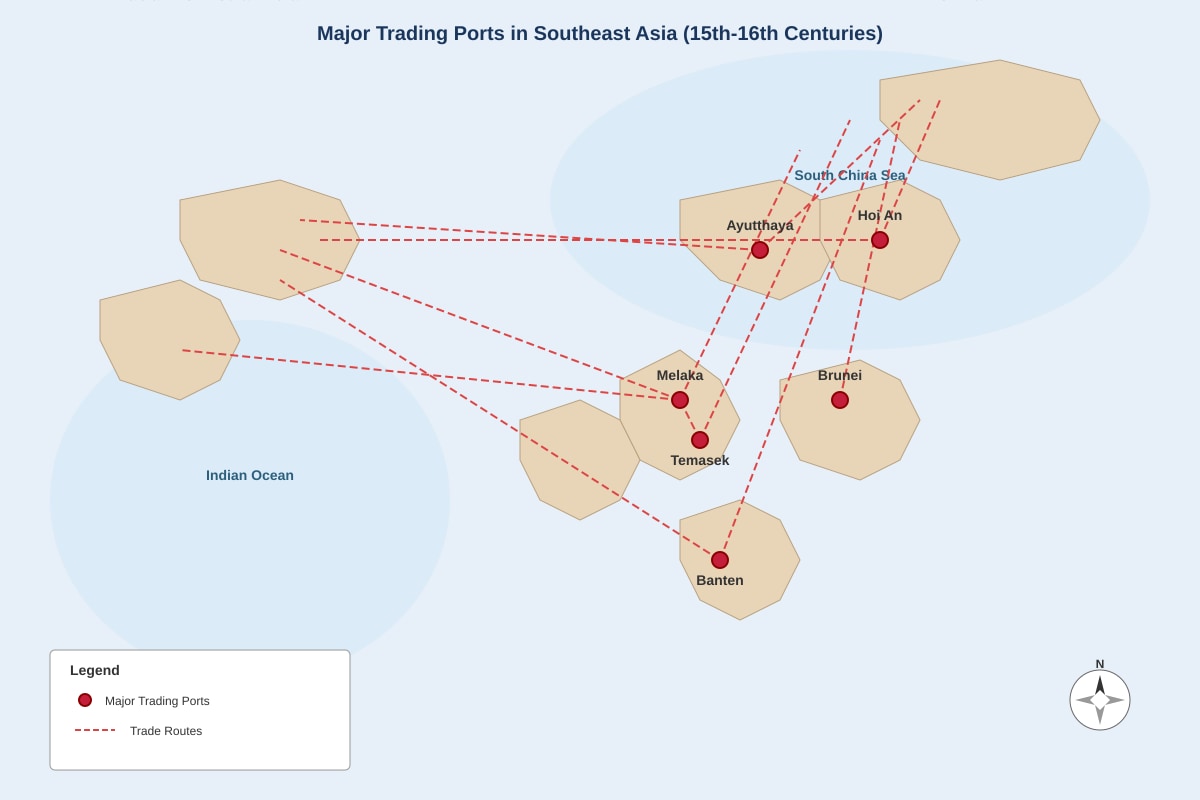 Major Trading Ports in Southeast Asia (15th-16th Centuries)

South China Sea

Ayutthaya

Hoi An

Melaka

Brunei

Temasek

Indian Ocean

Banten

Legend

Major Trading Ports

Trade Routes

N